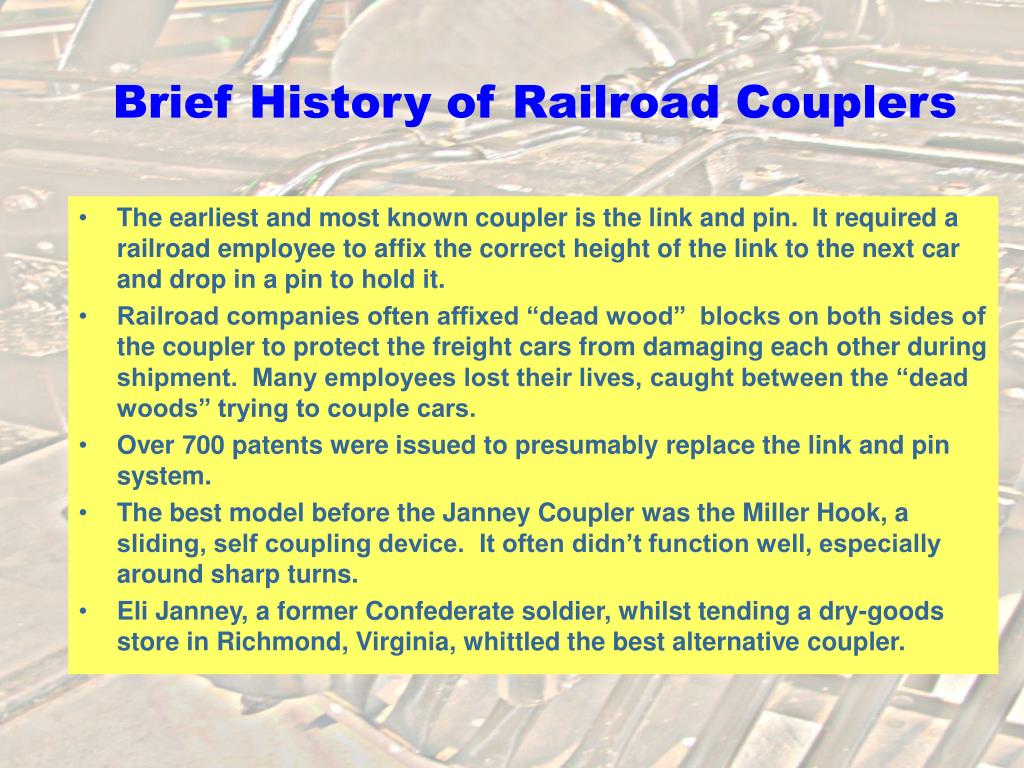 Brief History of Railroad Couplers

• The earliest and most known coupler is the link and pin. It required a railroad employee to affix the correct height of the link to the next car and drop in a pin to hold it.
• Railroad companies often affixed “dead wood” blocks on both sides of the coupler to protect the freight cars from damaging each other during shipment. Many employees lost their lives, caught between the “dead woods” trying to couple cars.
• Over 700 patents were issued to presumably replace the link and pin system.
• The best model before the Janney Coupler was the Miller Hook, a sliding, self coupling device. It often didn’t function well, especially around sharp turns.
• Eli Janney, a former Confederate soldier, whilst tending a dry-goods store in Richmond, Virginia, whittled the best alternative coupler.